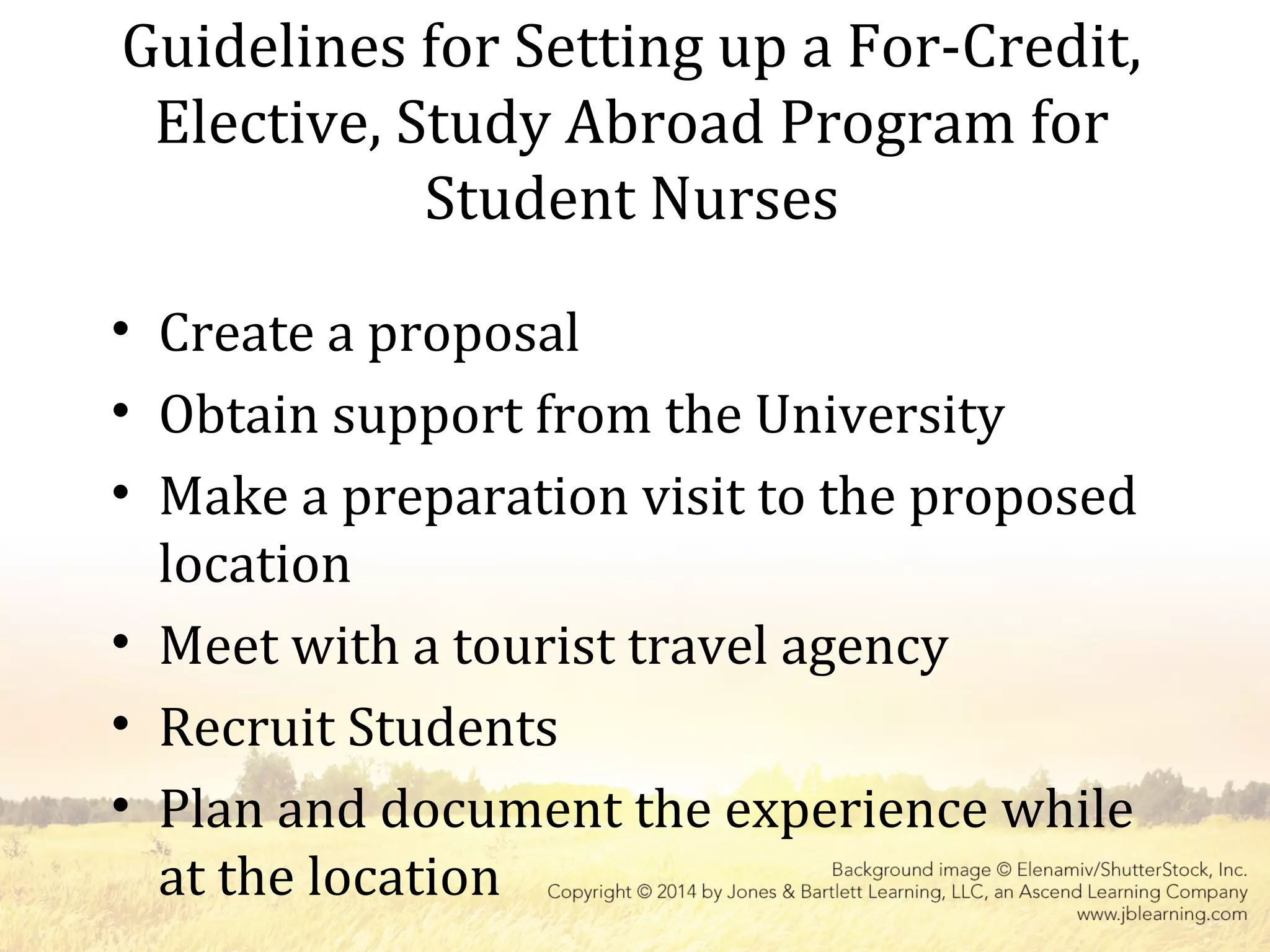 Guidelines for Setting up a For-Credit, Elective, Study Abroad Program for Student Nurses

• Create a proposal
• Obtain support from the University
• Make a preparation visit to the proposed location
• Meet with a tourist travel agency
• Recruit Students
• Plan and document the experience while at the location

Background image © Elenamiv/ShutterStock, Inc.
Copyright © 2014 by Jones & Bartlett Learning, LLC, an Ascend Learning Company
www.jblearning.com